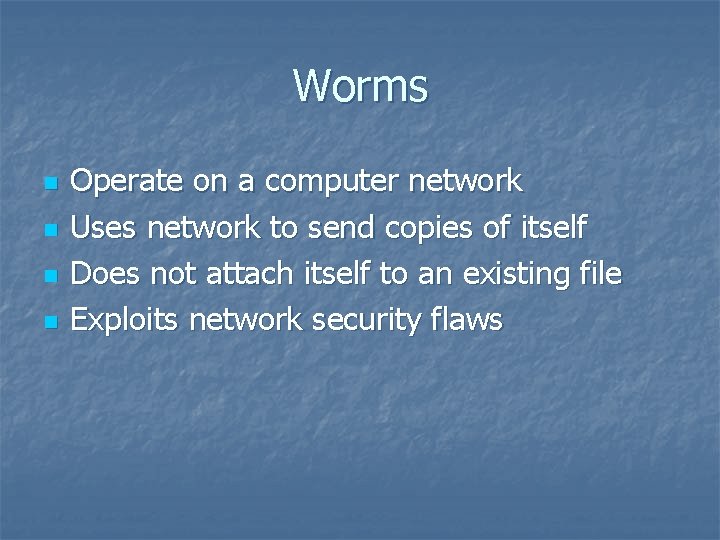 Worms

- Operate on a computer network
- Uses network to send copies of itself
- Does not attach itself to an existing file
- Exploits network security flaws